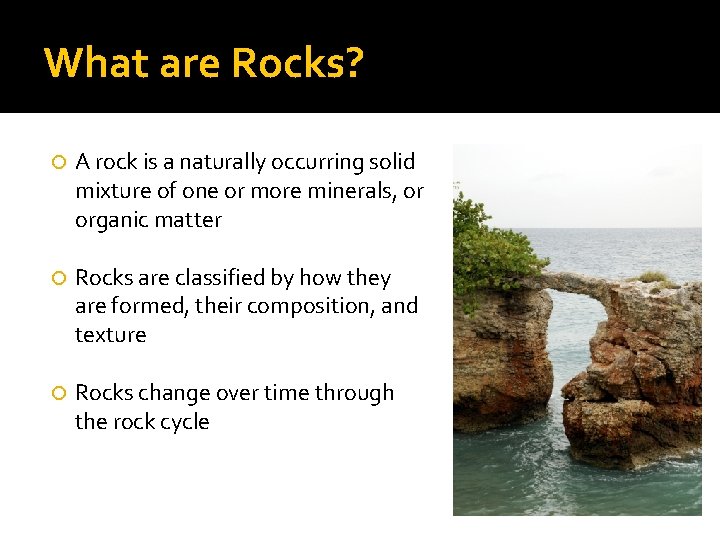 What are Rocks?

A rock is a naturally occurring solid mixture of one or more minerals, or organic matter

Rocks are classified by how they are formed, their composition, and texture

Rocks change over time through the rock cycle